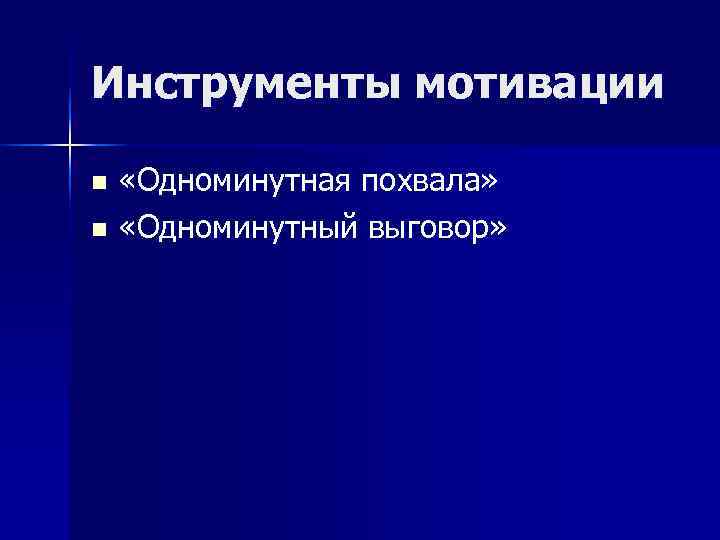 Инструменты мотивации

■ «Одноминутная похвала»
■ «Одноминутный выговор»